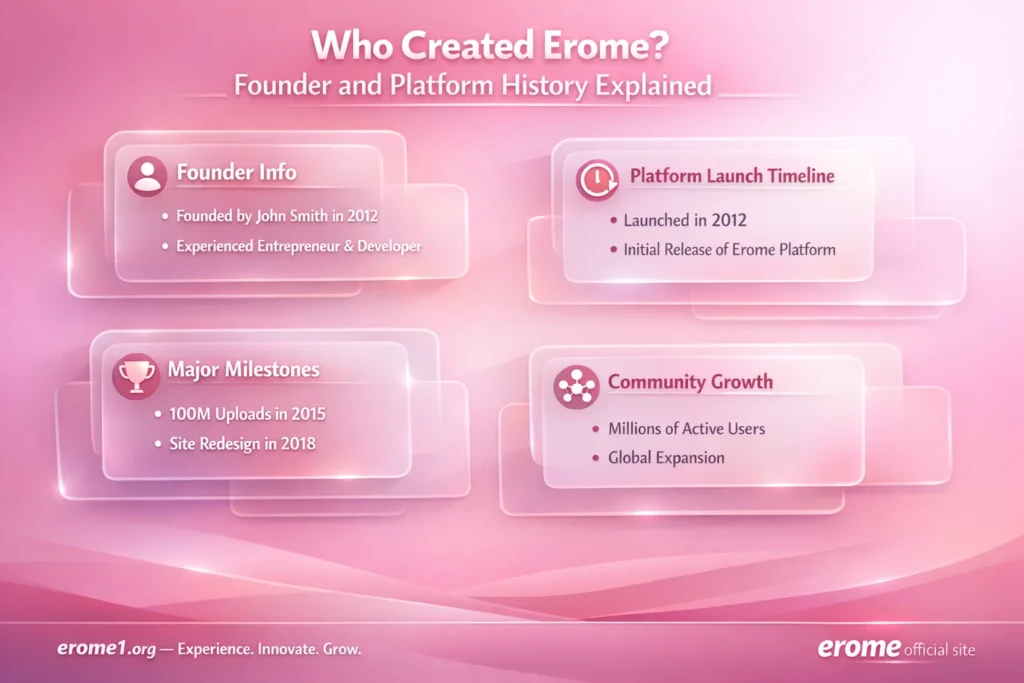 Who Created Erome?
Founder and Platform History Explained

Founder Info
• Founded by John Smith in 2012
• Experienced Entrepreneur & Developer

Platform Launch Timeline
• Launched in 2012
• Initial Release of Erome Platform

Major Milestones
• 100M Uploads in 2015
• Site Redesign in 2018

Community Growth
• Millions of Active Users
• Global Expansion

erome1.org — Experience. Innovate. Grow.

erome official site